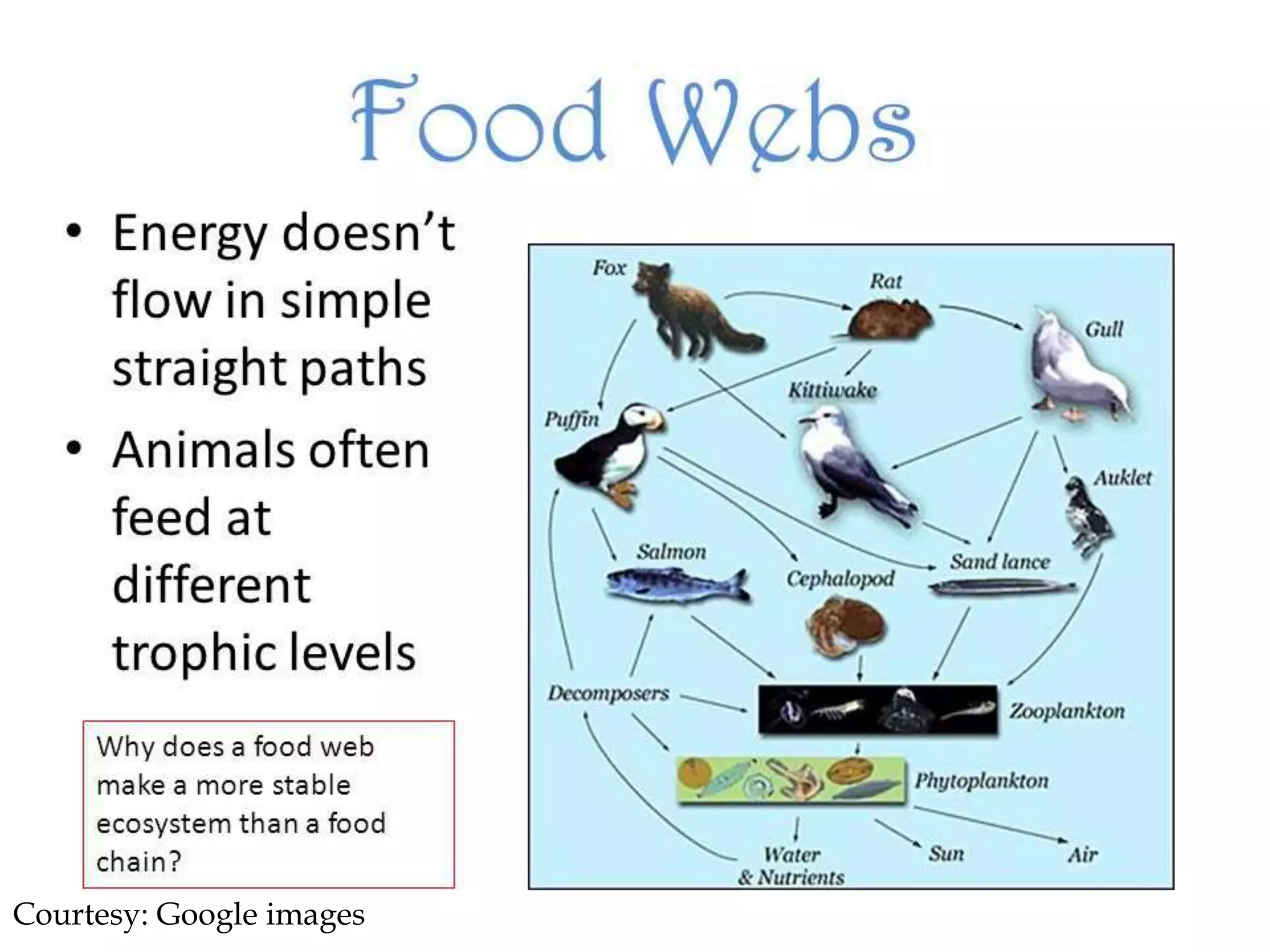 Food Webs

• Energy doesn't flow in simple straight paths

• Animals often feed at different trophic levels

Why does a food web make a more stable ecosystem than a food chain?

Fox
Rat
Gull
Kittiwake
Puffin
Auklet
Salmon
Cephalopod
Sand lance
Decomposers
Zooplankton
Phytoplankton
Water & Nutrients
Sun
Air

Courtesy: Google images